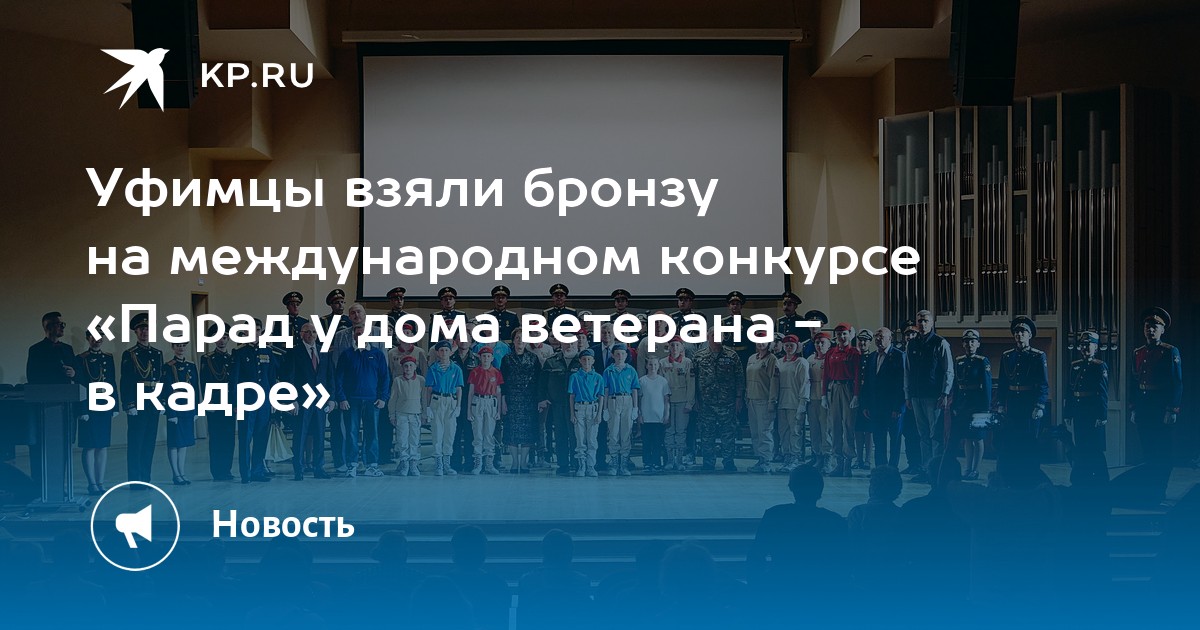 KP.RU

Уфимцы взяли бронзу на международном конкурсе «Парад у дома ветерана - в кадре»

Новость